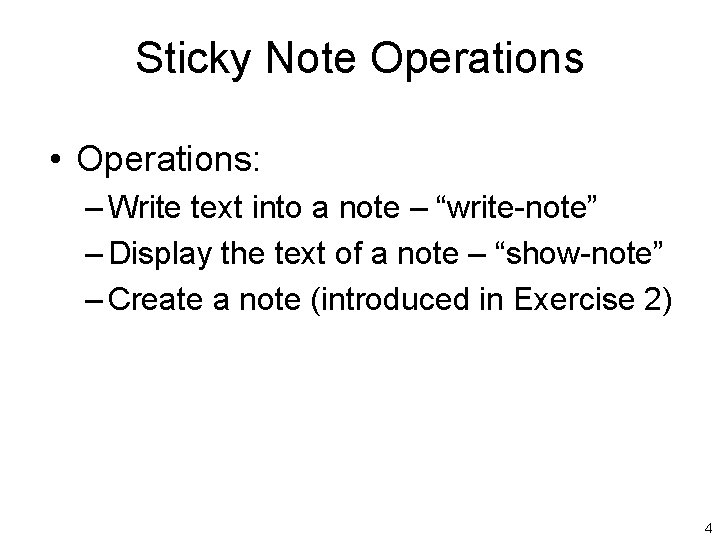 Sticky Note Operations

• Operations:
– Write text into a note – “write-note”
– Display the text of a note – “show-note”
– Create a note (introduced in Exercise 2)

4